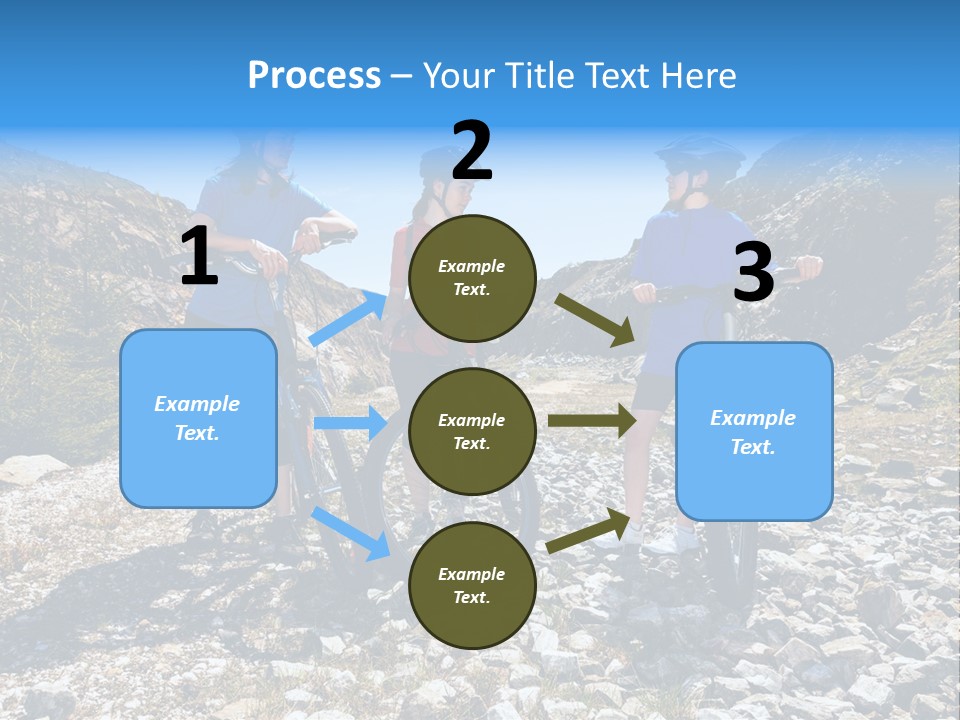 Process – Your Title Text Here

1

Example Text.

2

Example Text.

Example Text.

Example Text.

3

Example Text.